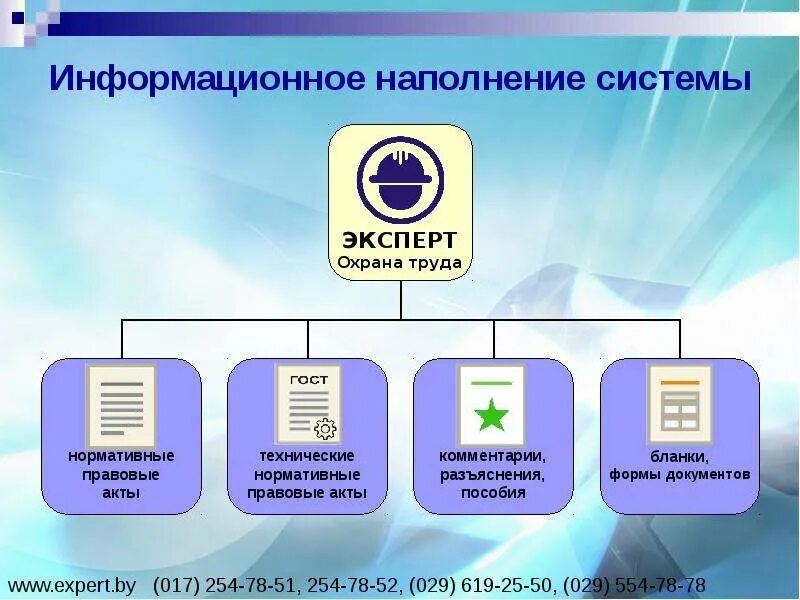 Информационное наполнение системы

ЭКСПЕРТ
Охрана труда

нормативные правовые акты

ГОСТ

технические нормативные правовые акты

комментарии, разъяснения, пособия

бланки, формы документов

www.expert.by (017) 254-78-51, 254-78-52, (029) 619-25-50, (029) 554-78-78